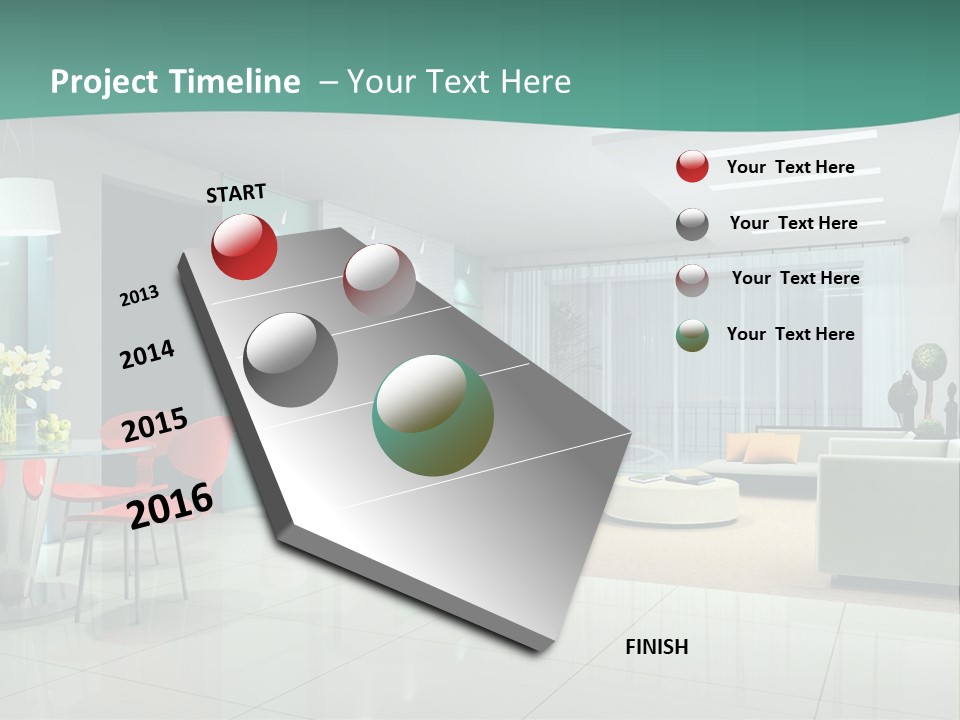 Project Timeline – Your Text Here

START

2013

2014

2015

2016

FINISH

Your Text Here

Your Text Here

Your Text Here

Your Text Here